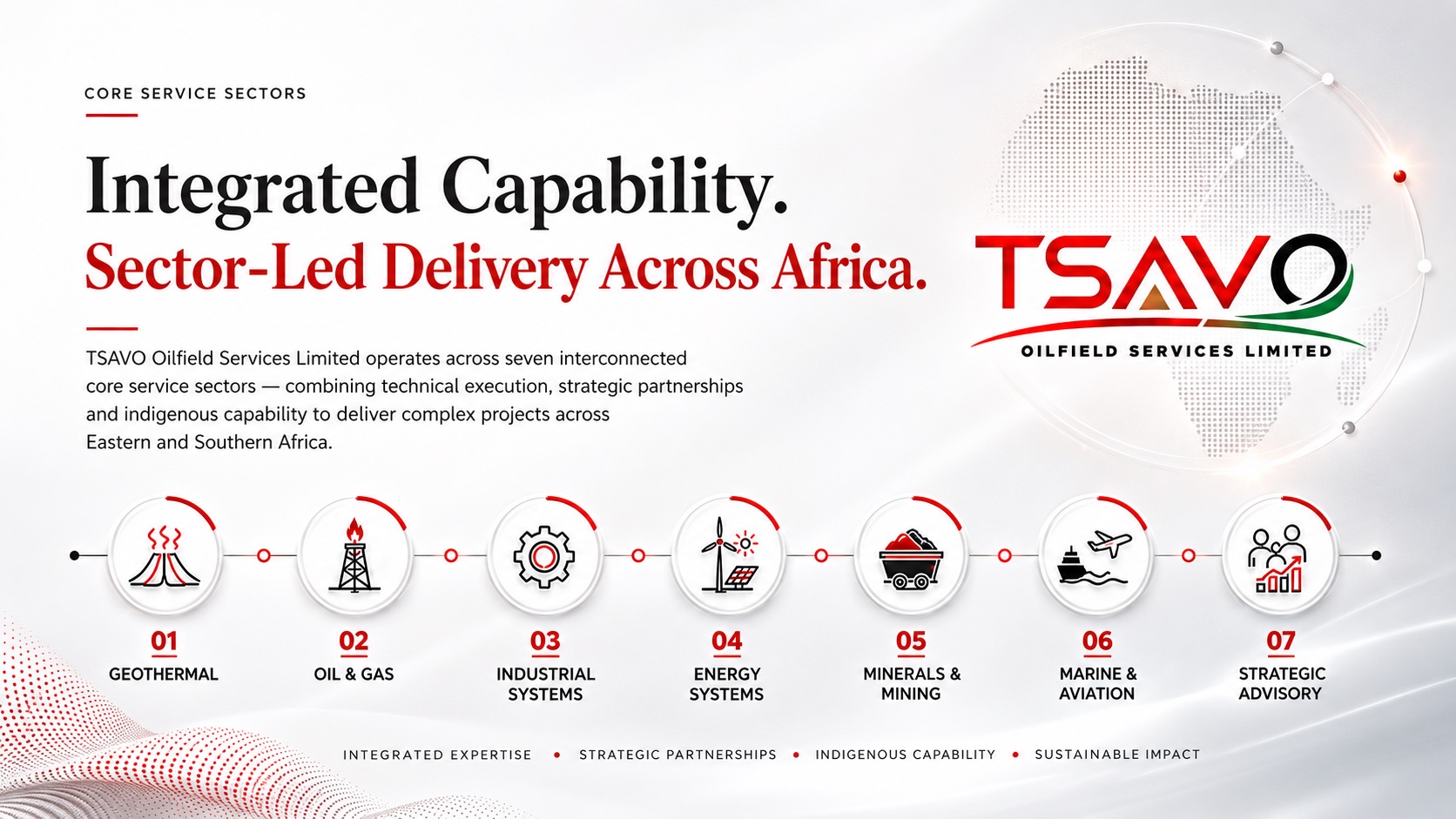 CORE SERVICE SECTORS

Integrated Capability.
Sector-Led Delivery Across Africa.

TSAVO Oilfield Services Limited operates across seven interconnected core service sectors — combining technical execution, strategic partnerships and indigenous capability to deliver complex projects across Eastern and Southern Africa.

TSAVO
OILFIELD SERVICES LIMITED

01
GEOTHERMAL

02
OIL & GAS

03
INDUSTRIAL SYSTEMS

04
ENERGY SYSTEMS

05
MINERALS & MINING

06
MARINE & AVIATION

07
STRATEGIC ADVISORY

INTEGRATED EXPERTISE • STRATEGIC PARTNERSHIPS • INDIGENOUS CAPABILITY • SUSTAINABLE IMPACT